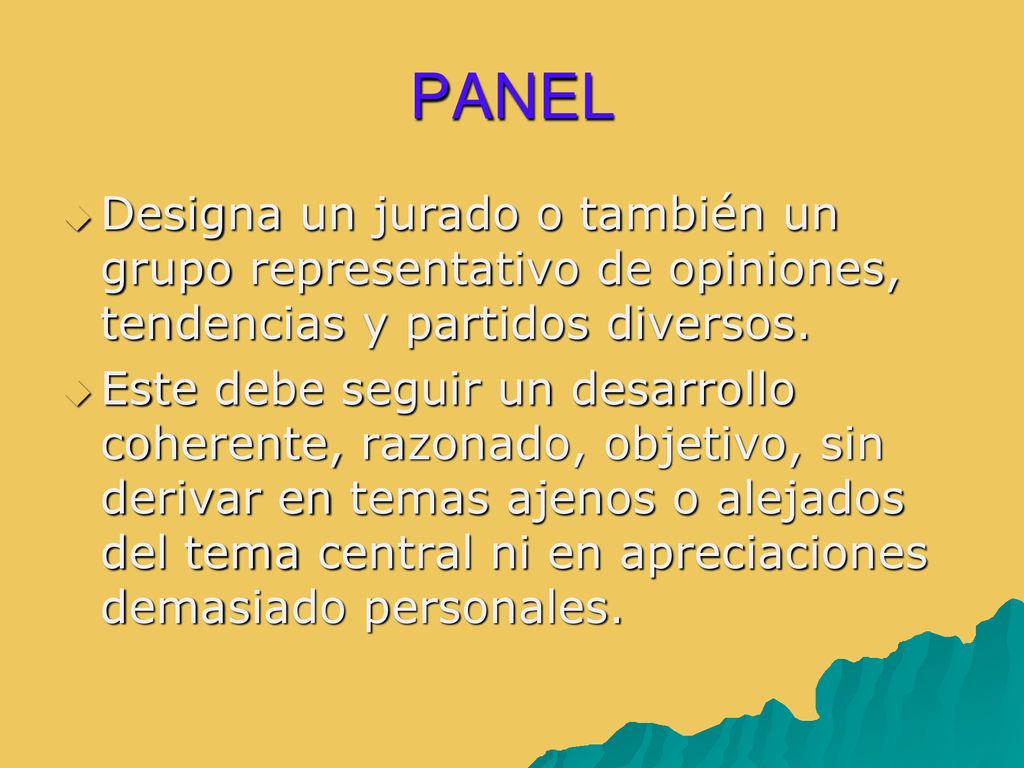 PANEL

Designa un jurado o también un grupo representativo de opiniones, tendencias y partidos diversos.

Este debe seguir un desarrollo coherente, razonado, objetivo, sin derivar en temas ajenos o alejados del tema central ni en apreciaciones demasiado personales.